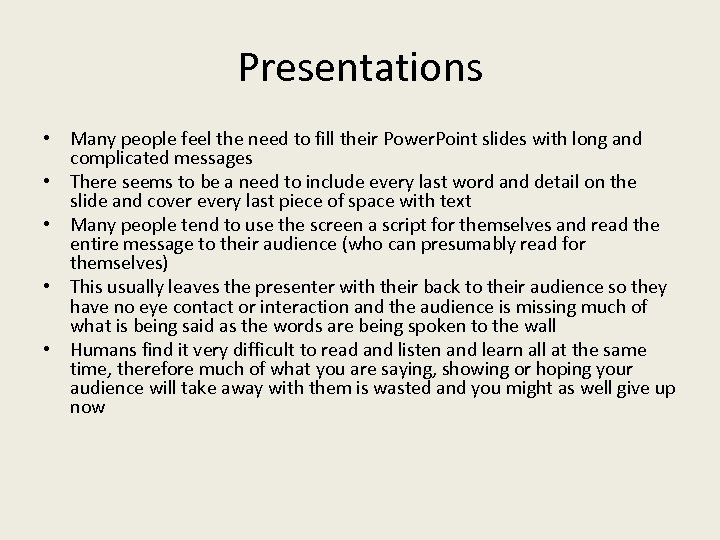 Presentations

• Many people feel the need to fill their PowerPoint slides with long and complicated messages
• There seems to be a need to include every last word and detail on the slide and cover every last piece of space with text
• Many people tend to use the screen a script for themselves and read the entire message to their audience (who can presumably read for themselves)
• This usually leaves the presenter with their back to their audience so they have no eye contact or interaction and the audience is missing much of what is being said as the words are being spoken to the wall
• Humans find it very difficult to read and listen and learn all at the same time, therefore much of what you are saying, showing or hoping your audience will take away with them is wasted and you might as well give up now